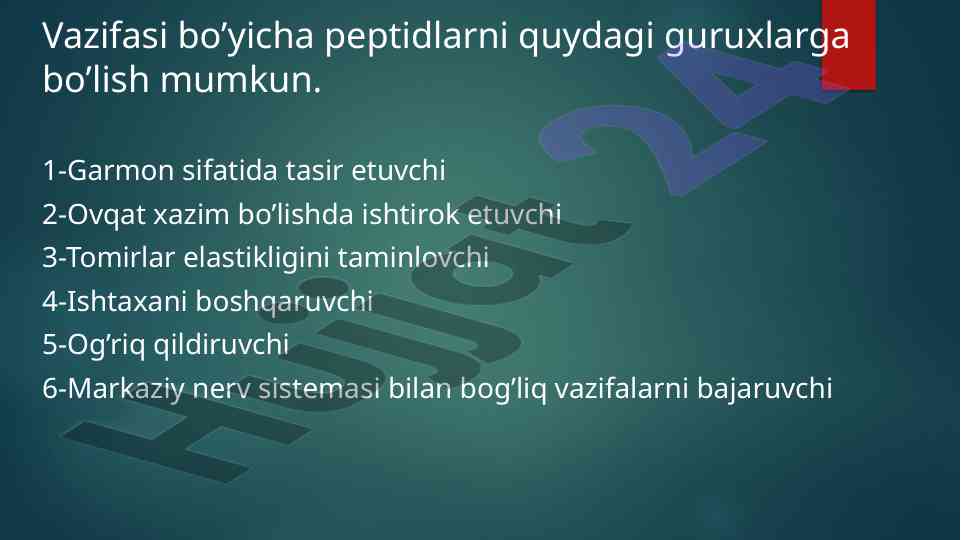 Vazifasi bo’yicha peptidlarni quydagi guruxlarga bo’lish mumkun.

1-Garmon sifatida tasir etuvchi
2-Ovqat xazim bo’lishda ishtirok etuvchi
3-Tomirlar elastikligini taminlovchi
4-Ishtaxani boshqaruvchi
5-Og’riq qildiruvchi
6-Markaziy nerv sistemasi bilan bog’liq vazifalarni bajaruvchi

Hujjat 24